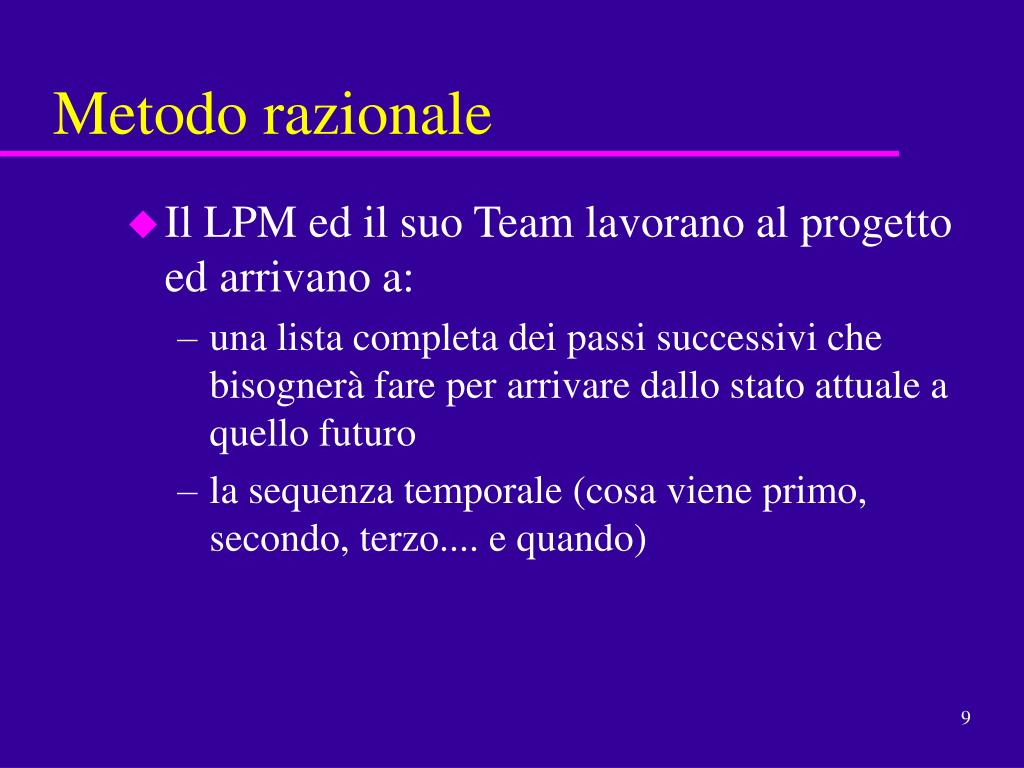 Metodo razionale

Il LPM ed il suo Team lavorano al progetto ed arrivano a:

– una lista completa dei passi successivi che bisognerà fare per arrivare dallo stato attuale a quello futuro

– la sequenza temporale (cosa viene primo, secondo, terzo.... e quando)

9